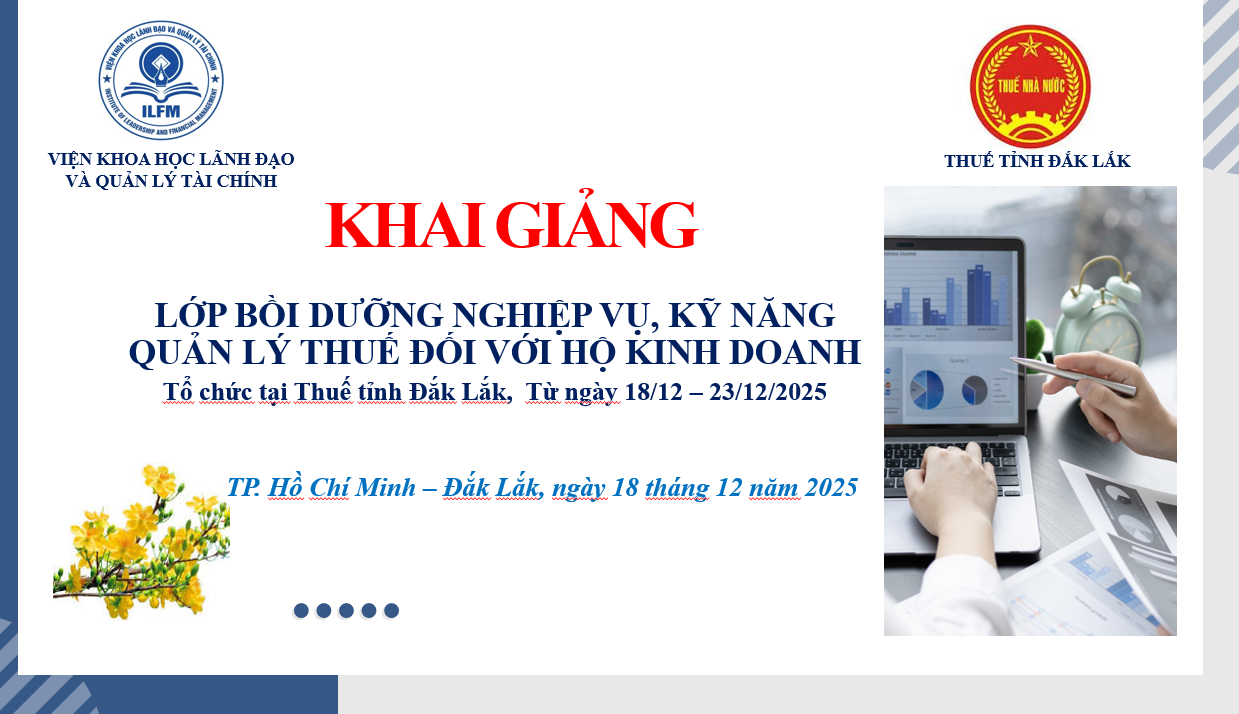 VIỆN KHOA HỌC LÃNH ĐẠO VÀ QUẢN LÝ TÀI CHÍNH
INSTITUTE OF LEADERSHIP AND FINANCIAL MANAGEMENT
ILFM

VIỆN KHOA HỌC LÃNH ĐẠO
VÀ QUẢN LÝ TÀI CHÍNH

THUẾ NHÀ NƯỚC

THUẾ TỈNH ĐẮK LẮK

KHAI GIẢNG

LỚP BỒI DƯỠNG NGHIỆP VỤ, KỸ NĂNG
QUẢN LÝ THUẾ ĐỐI VỚI HỘ KINH DOANH
Tổ chức tại Thuế tỉnh Đắk Lắk, Từ ngày 18/12 – 23/12/2025

TP. Hồ Chí Minh – Đắk Lắk, ngày 18 tháng 12 năm 2025